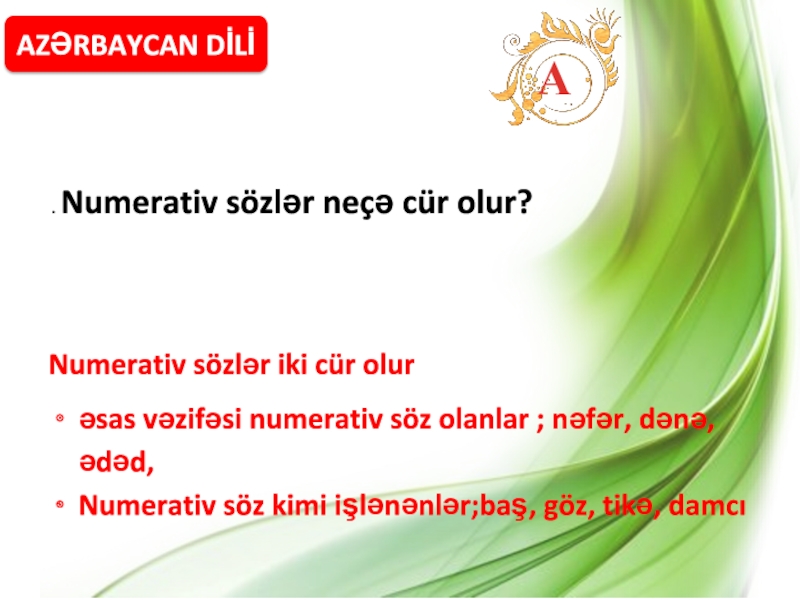 AZƏRBAYCAN DİLİ

A

. Numerativ sözlər neçə cür olur?

Numerativ sözlər iki cür olur

◦ əsas vəzifəsi numerativ söz olanlar ; nəfər, dənə, ədəd,
◦ Numerativ söz kimi işlənənlər;baş, göz, tikə, damcı